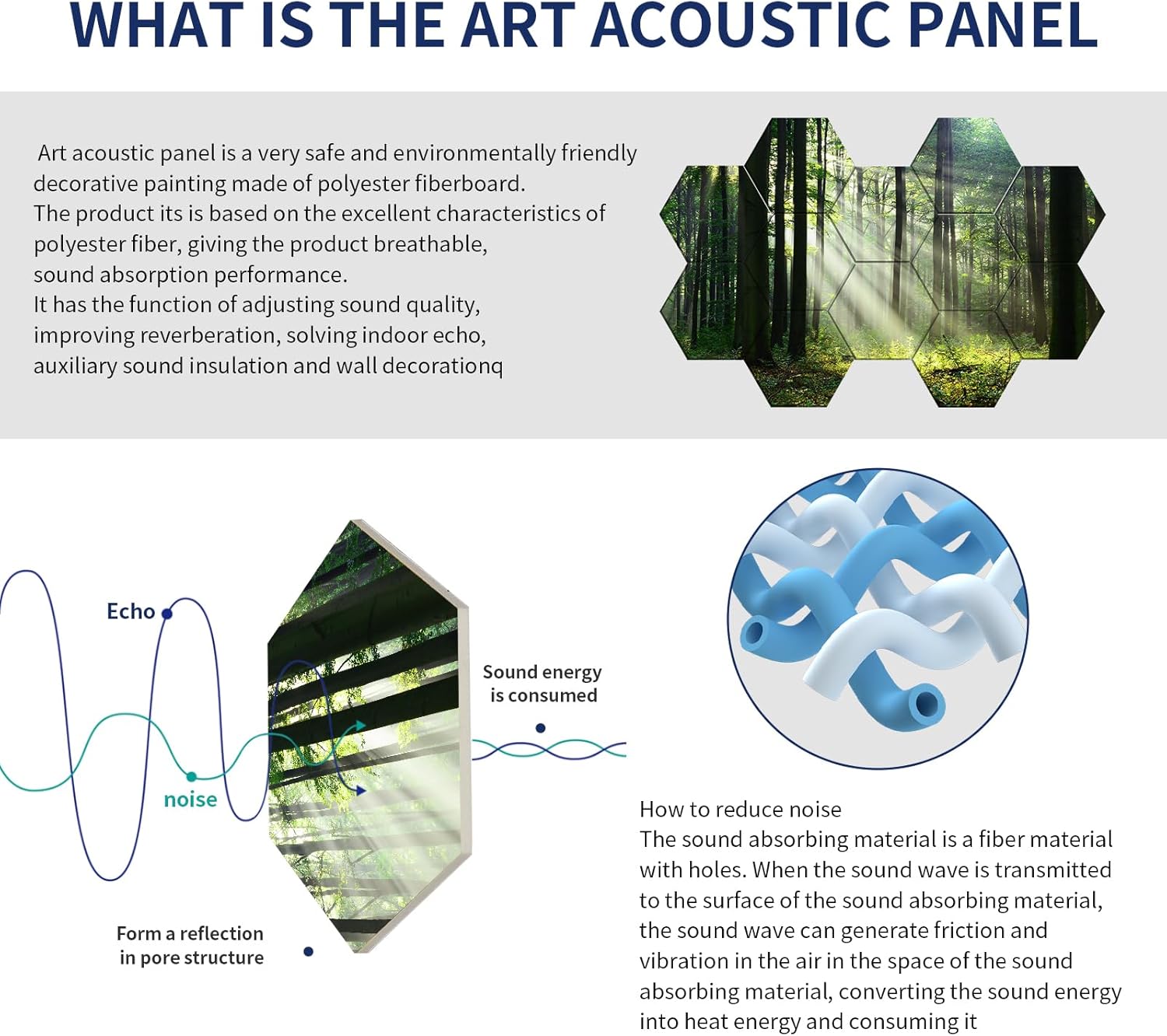 WHAT IS THE ART ACOUSTIC PANEL

Art acoustic panel is a very safe and environmentally friendly decorative painting made of polyester fiberboard.
The product its is based on the excellent characteristics of polyester fiber, giving the product breathable, sound absorption performance.
It has the function of adjusting sound quality, improving reverberation, solving indoor echo, auxiliary sound insulation and wall decorationq

Echo

noise

Sound energy is consumed

Form a reflection in pore structure

How to reduce noise
The sound absorbing material is a fiber material with holes. When the sound wave is transmitted to the surface of the sound absorbing material, the sound wave can generate friction and vibration in the air in the space of the sound absorbing material, converting the sound energy into heat energy and consuming it